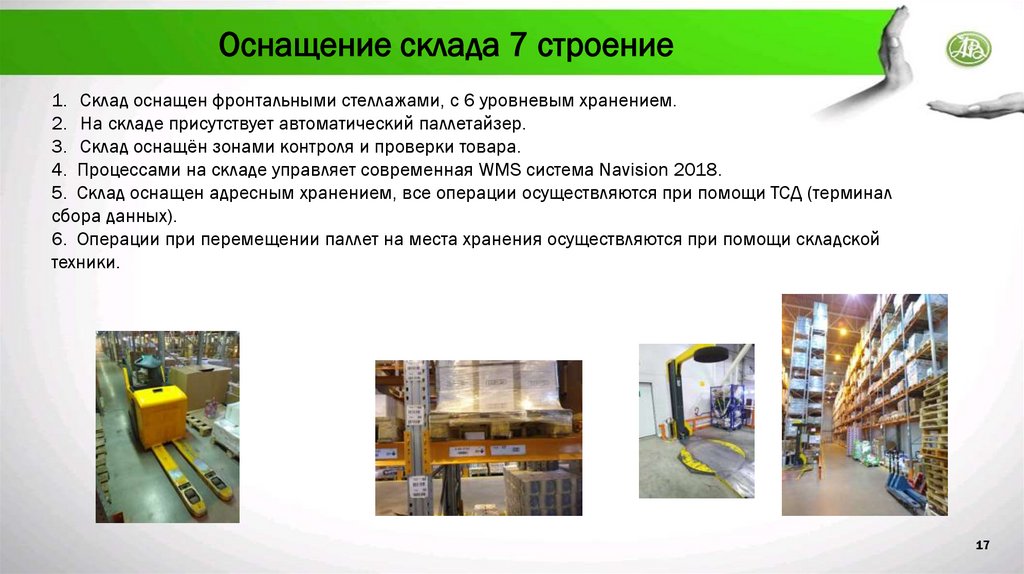 Оснащение склада 7 строение

1. Склад оснащен фронтальными стеллажами, с 6 уровневым хранением.
2. На складе присутствует автоматический паллетайзер.
3. Склад оснащён зонами контроля и проверки товара.
4. Процессами на складе управляет современная WMS система Navision 2018.
5. Склад оснащен адресным хранением, все операции осуществляются при помощи ТСД (терминал сбора данных).
6. Операции при перемещении паллет на места хранения осуществляются при помощи складской техники.

17